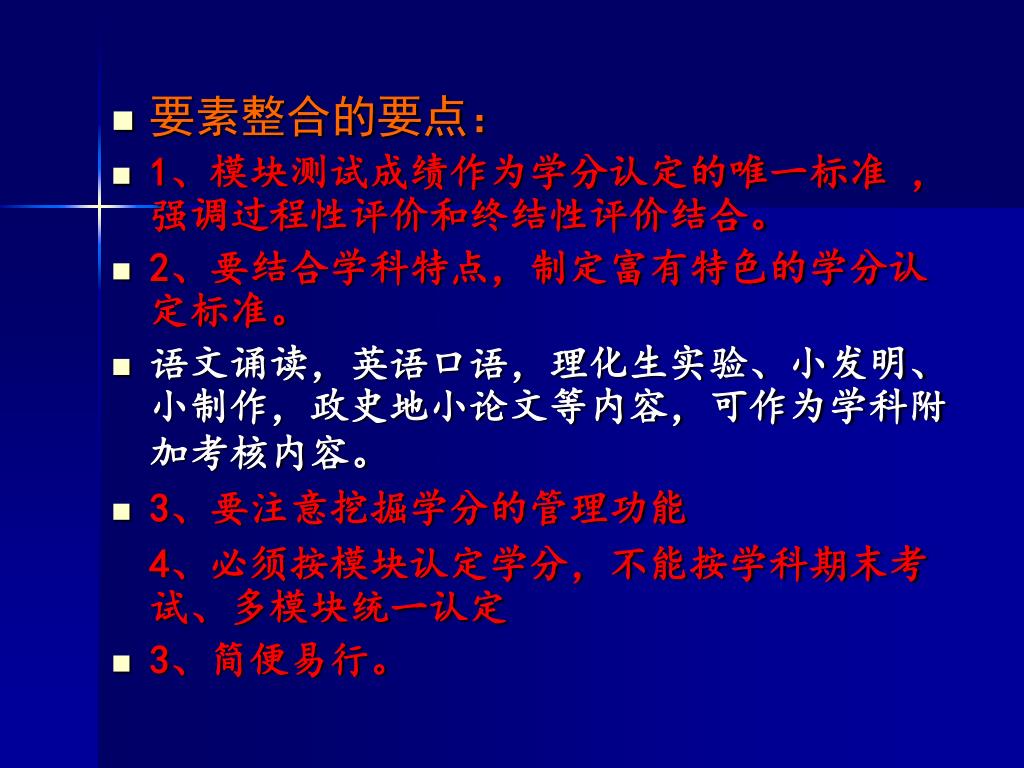 要素整合的要点：

1、模块测试成绩作为学分认定的唯一标准 ，强调过程性评价和终结性评价结合。

2、要结合学科特点，制定富有特色的学分认定标准。

语文诵读，英语口语，理化生实验、小发明、小制作，政史地小论文等内容，可作为学科附加考核内容。

3、要注意挖掘学分的管理功能

4、必须按模块认定学分，不能按学科期末考试、多模块统一认定

3、简便易行。